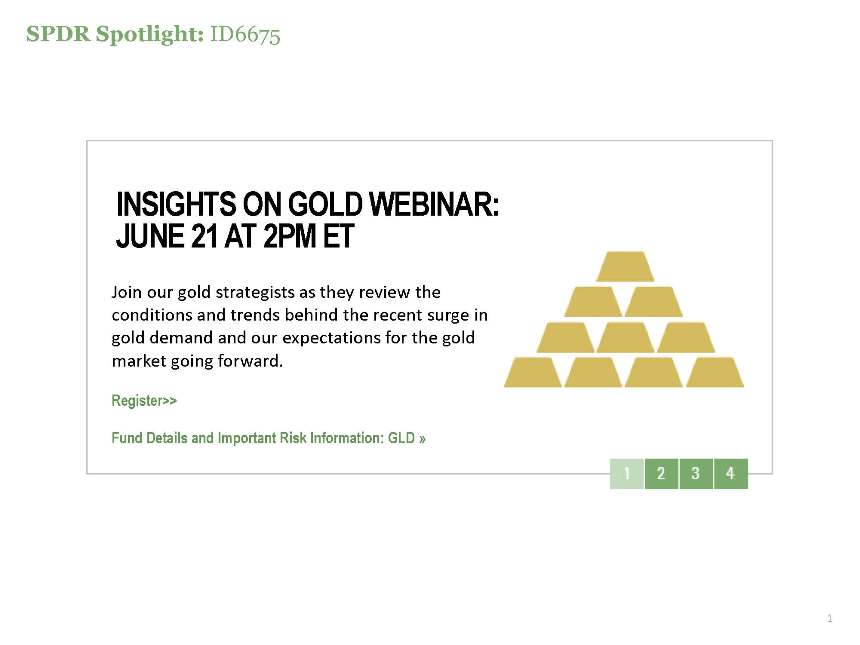 SPDR Spotlight: ID6675

INSIGHTS ON GOLD WEBINAR: JUNE 21 AT 2PM ET

Join our gold strategists as they review the conditions and trends behind the recent surge in gold demand and our expectations for the gold market going forward.

Register>>

Fund Details and Important Risk Information: GLD »

1 2 3 4

1